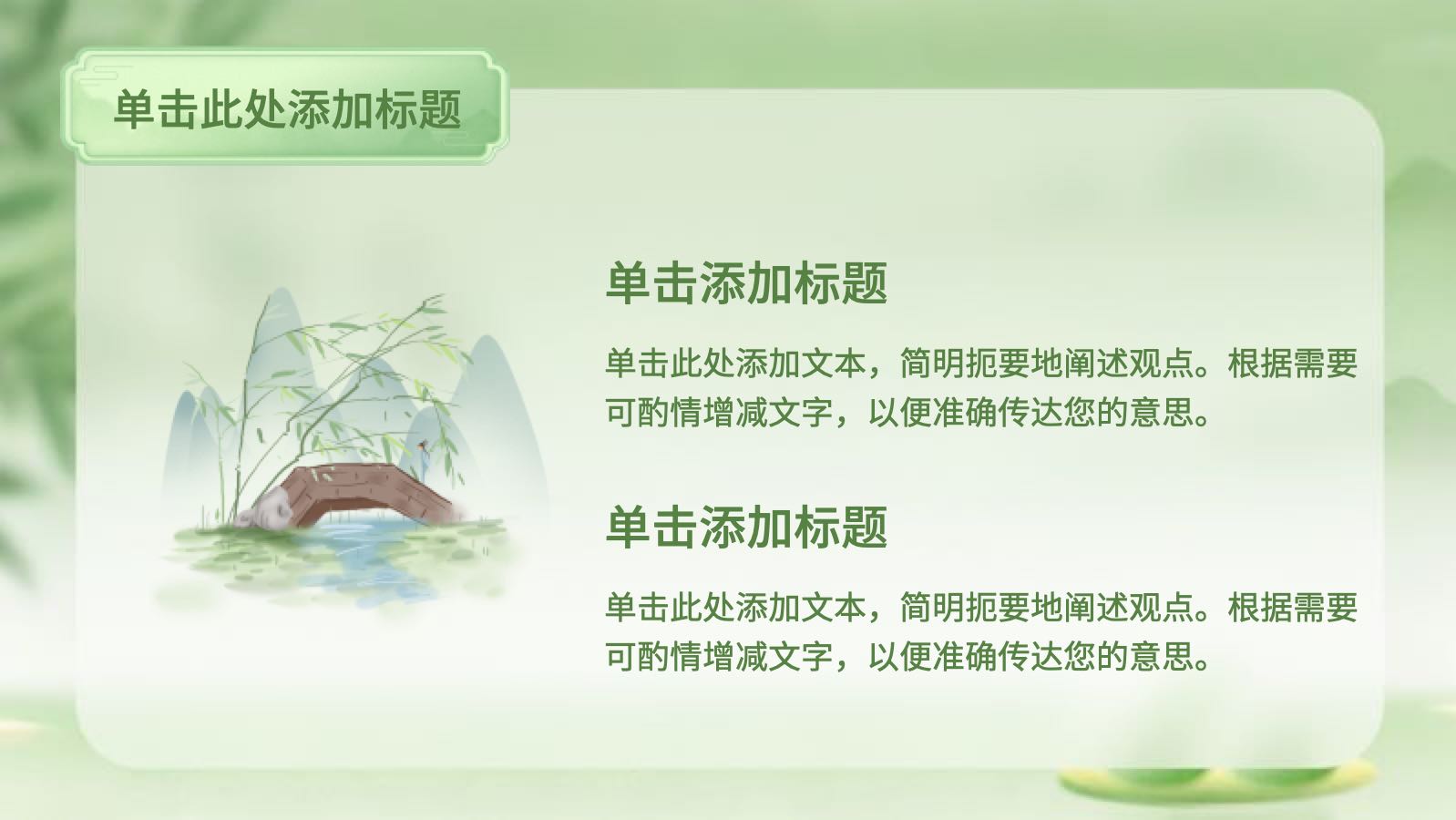 单击此处添加标题

单击添加标题

单击此处添加文本，简明扼要地阐述观点。根据需要可酌情增减文字，以便准确传达您的意思。

单击添加标题

单击此处添加文本，简明扼要地阐述观点。根据需要可酌情增减文字，以便准确传达您的意思。